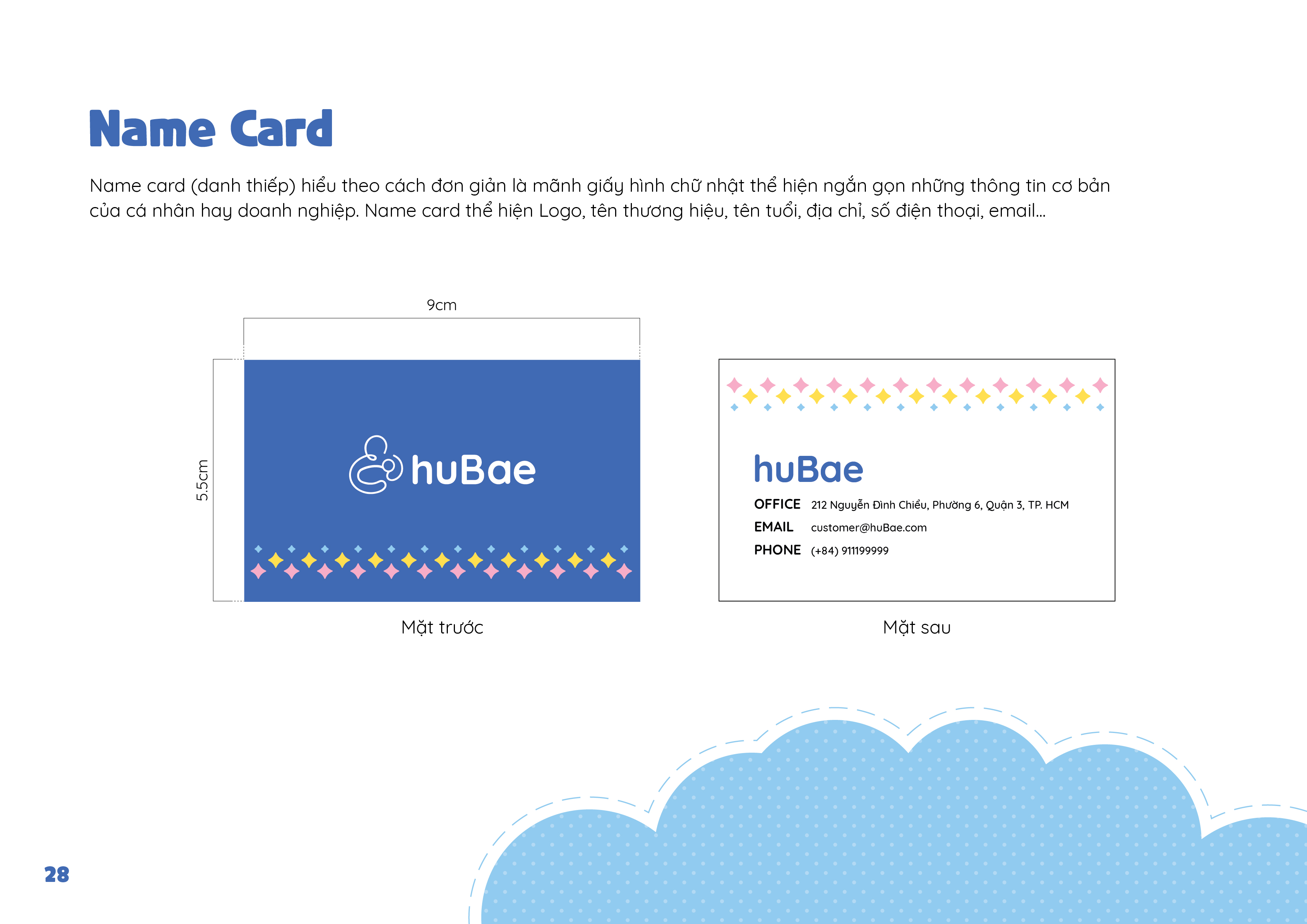 Name Card

Name card (danh thiếp) hiểu theo cách đơn giản là mãnh giấy hình chữ nhật thể hiện ngắn gọn những thông tin cơ bản của cá nhân hay doanh nghiệp. Name card thể hiện Logo, tên thương hiệu, tên tuổi, địa chỉ, số điện thoại, email...

9cm

5.5cm

huBae

Mặt trước

huBae

OFFICE 212 Nguyễn Đình Chiểu, Phường 6, Quận 3, TP. HCM

EMAIL customer@huBae.com

PHONE (+84) 911199999

Mặt sau

28